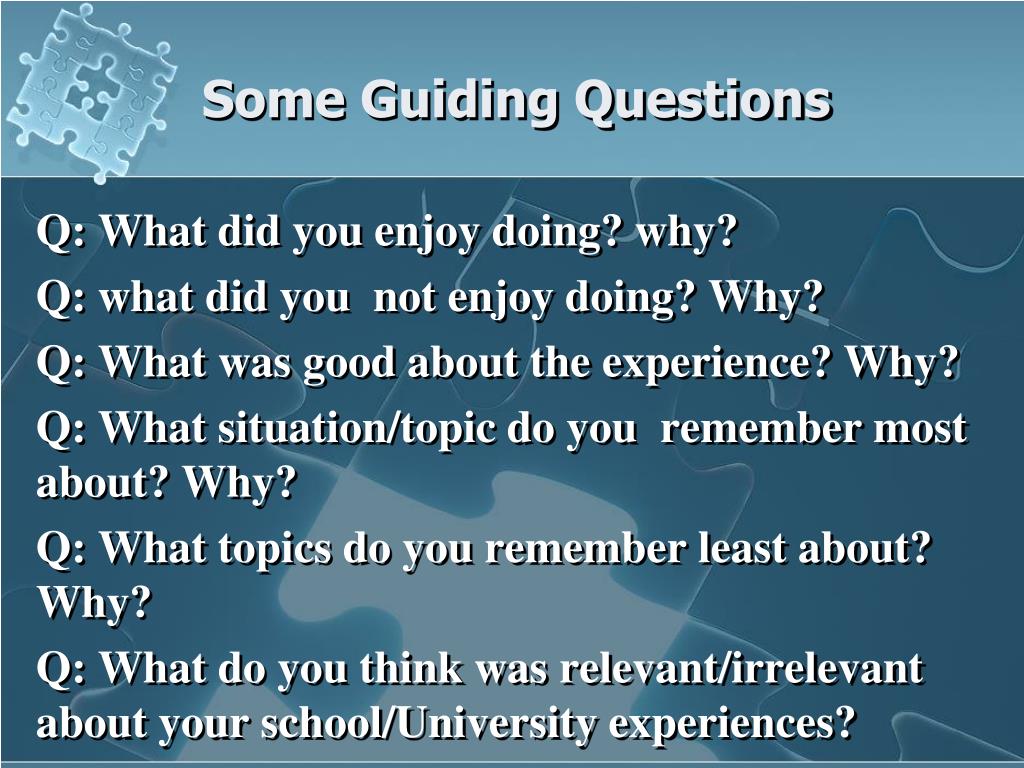 Some Guiding Questions

Q: What did you enjoy doing? why?

Q: what did you not enjoy doing? Why?

Q: What was good about the experience? Why?

Q: What situation/topic do you remember most about? Why?

Q: What topics do you remember least about? Why?

Q: What do you think was relevant/irrelevant about your school/University experiences?